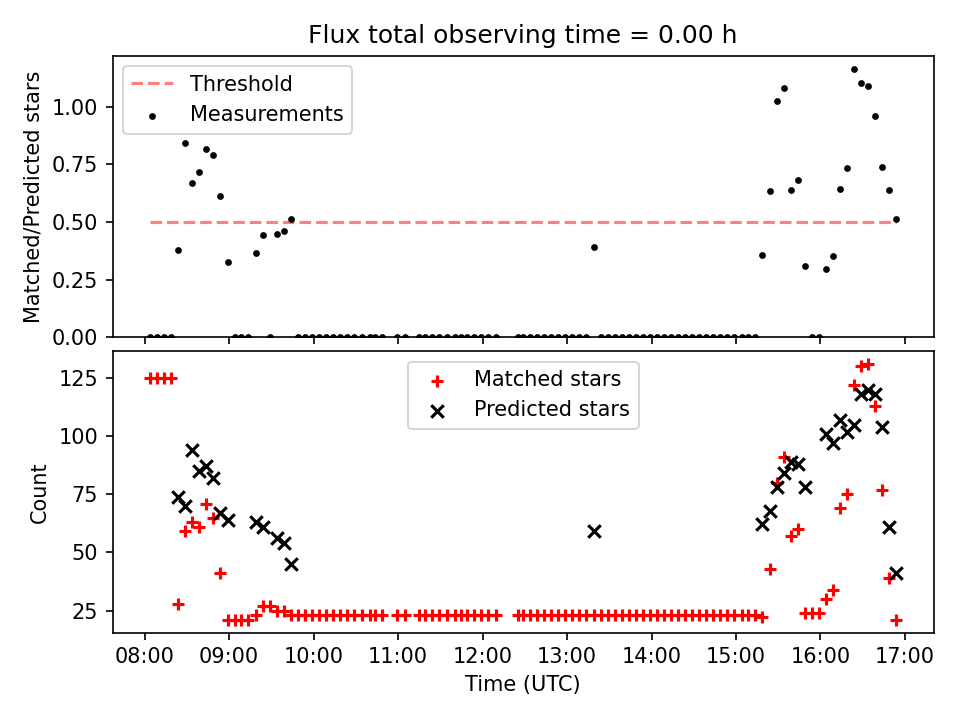 Flux total observing time = 0.00 h

Threshold
Measurements

Matched/Predicted stars

1.00
0.75
0.50
0.25
0.00

Matched stars
Predicted stars

Count

125
100
75
50
25

08:00 09:00 10:00 11:00 12:00 13:00 14:00 15:00 16:00 17:00

Time (UTC)